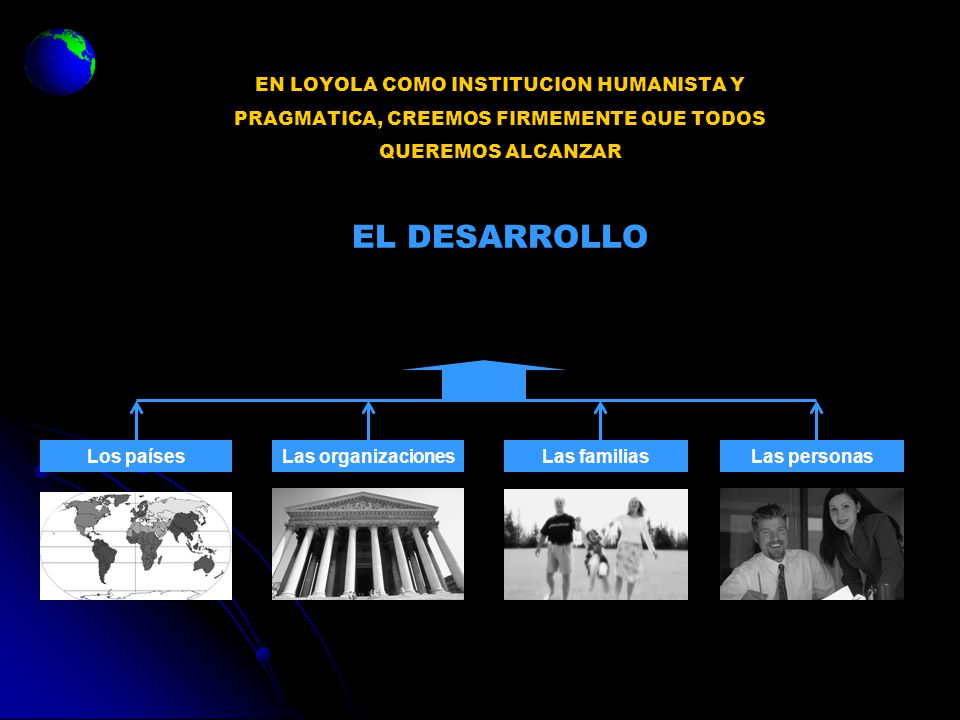 EN LOYOLA COMO INSTITUCION HUMANISTA Y PRAGMATICA, CREEMOS FIRMEMENTE QUE TODOS QUEREMOS ALCANZAR

EL DESARROLLO

Los países

Las organizaciones

Las familias

Las personas